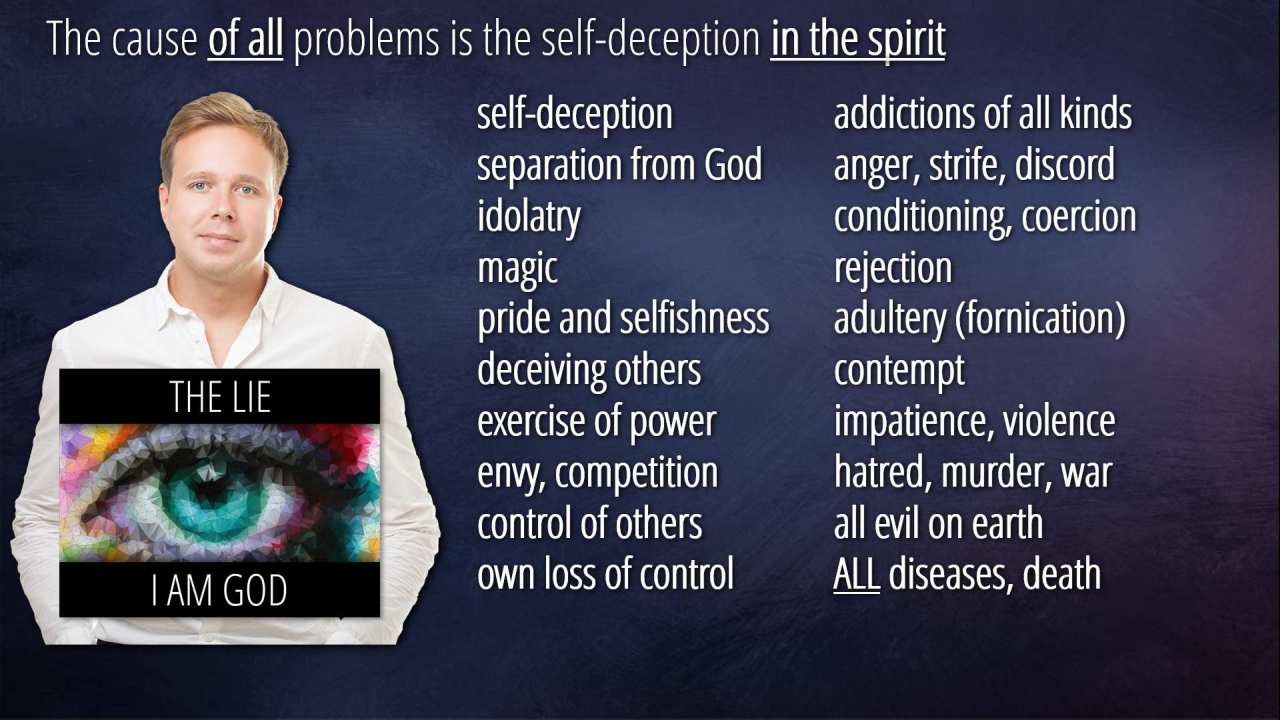 The cause of all problems is the self-deception in the spirit

THE LIE

I AM GOD

self-deception
separation from God
idolatry
magic
pride and selfishness
deceiving others
exercise of power
envy, competition
control of others
own loss of control

addictions of all kinds
anger, strife, discord
conditioning, coercion
rejection
adultery (fornication)
contempt
impatience, violence
hatred, murder, war
all evil on earth
ALL diseases, death